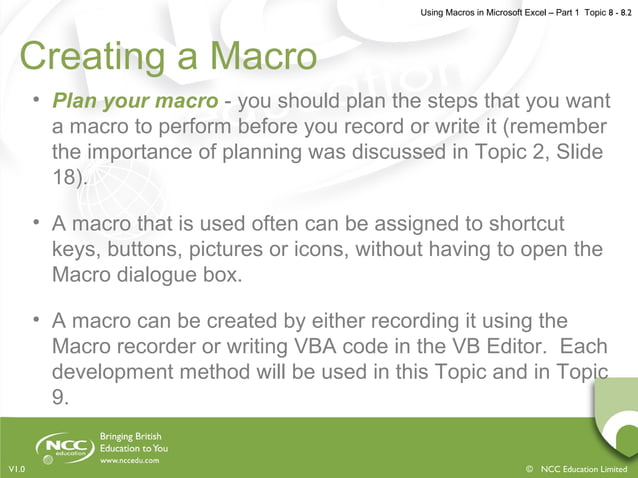 Using Macros in Microsoft Excel – Part 1 Topic 8 - 8.2

Creating a Macro

• Plan your macro - you should plan the steps that you want a macro to perform before you record or write it (remember the importance of planning was discussed in Topic 2, Slide 18).

• A macro that is used often can be assigned to shortcut keys, buttons, pictures or icons, without having to open the Macro dialogue box.

• A macro can be created by either recording it using the Macro recorder or writing VBA code in the VB Editor. Each development method will be used in this Topic and in Topic 9.

NCC education

Bringing British Education to You

www.nccedu.com

V1.0

© NCC Education Limited